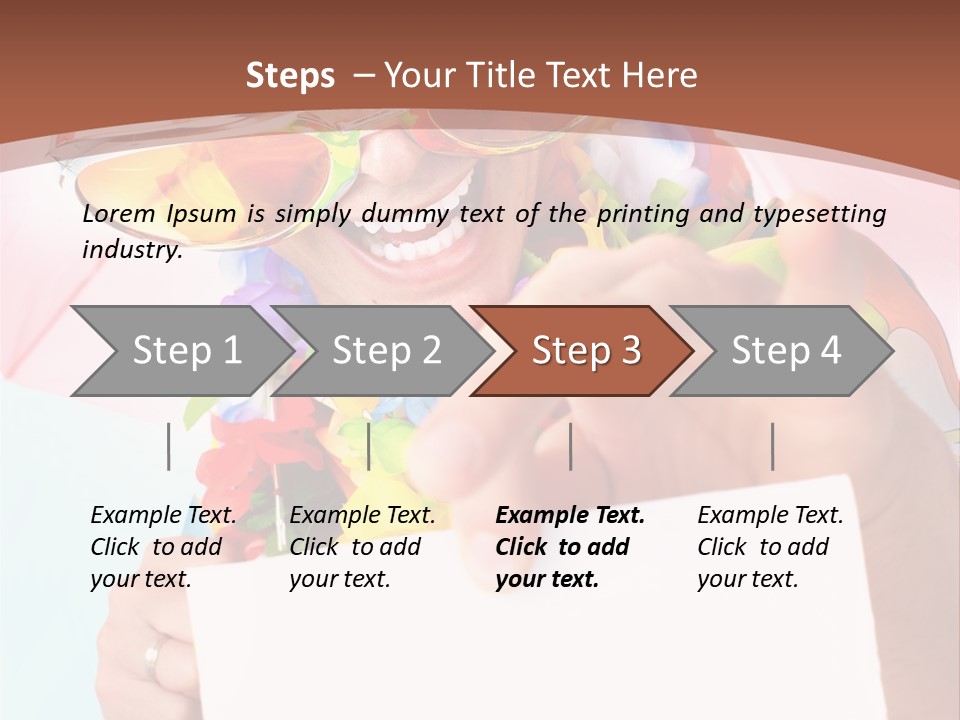 Steps – Your Title Text Here

Lorem Ipsum is simply dummy text of the printing and typesetting industry.

Step 1

Step 2

Step 3

Step 4

Example Text. Click to add your text.

Example Text. Click to add your text.

Example Text. Click to add your text.

Example Text. Click to add your text.